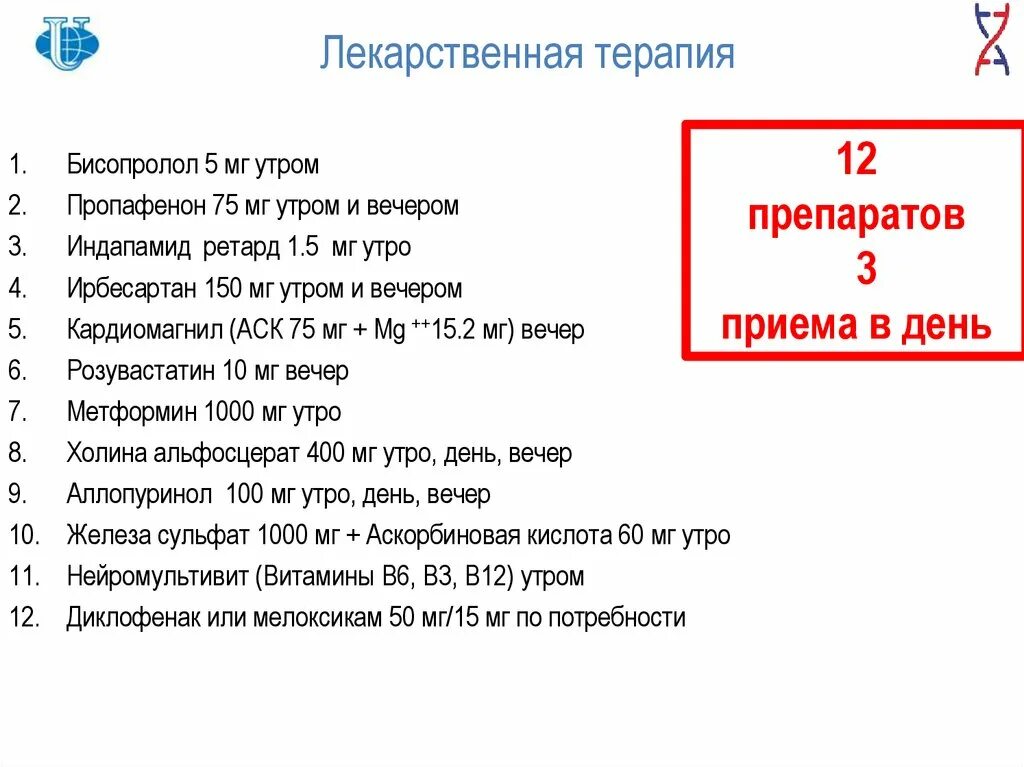 Лекарственная терапия

1. Бисопролол 5 мг утром
2. Пропафенон 75 мг утром и вечером
3. Индапамид ретард 1.5 мг утро
4. Ирбесартан 150 мг утром и вечером
5. Кардиомагнил (АСК 75 мг + Mg $^{++}$15.2 мг) вечер
6. Розувастатин 10 мг вечер
7. Метформин 1000 мг утро
8. Холина альфосцерат 400 мг утро, день, вечер
9. Аллопуринол 100 мг утро, день, вечер
10. Железа сульфат 1000 мг + Аскорбиновая кислота 60 мг утро
11. Нейромультивит (Витамины В6, В3, В12) утром
12. Диклофенак или мелоксикам 50 мг/15 мг по потребности

12
препаратов
3
приема в день